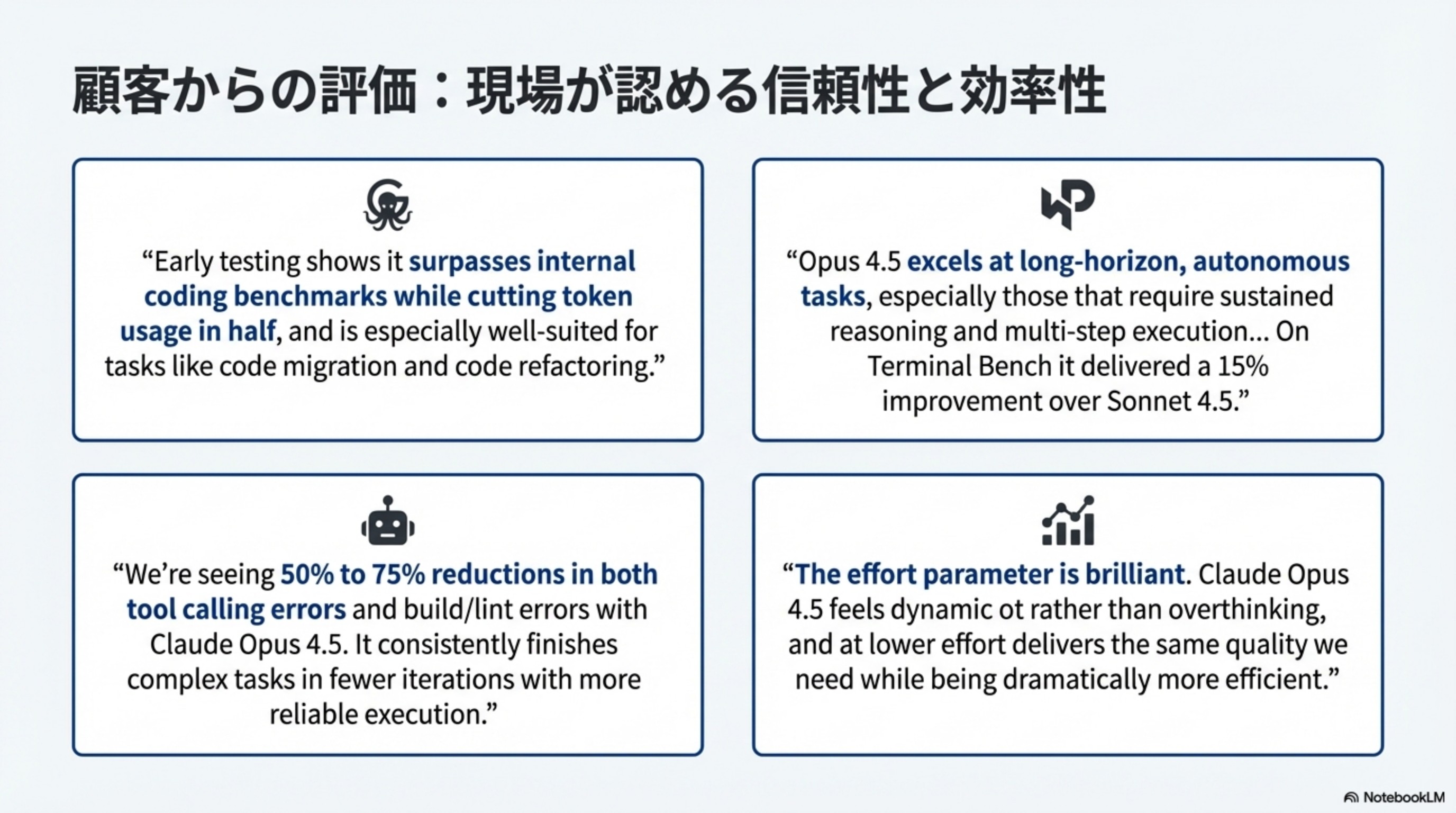 顧客からの評価：現場が認める信頼性と効率性

“Early testing shows it surpasses internal coding benchmarks while cutting token usage in half, and is especially well-suited for tasks like code migration and code refactoring.”

“Opus 4.5 excels at long-horizon, autonomous tasks, especially those that require sustained reasoning and multi-step execution... On Terminal Bench it delivered a 15% improvement over Sonnet 4.5.”

“We’re seeing 50% to 75% reductions in both tool calling errors and build/lint errors with Claude Opus 4.5. It consistently finishes complex tasks in fewer iterations with more reliable execution.”

“The effort parameter is brilliant. Claude Opus 4.5 feels dynamic ot rather than overthinking, and at lower effort delivers the same quality we need while being dramatically more efficient.”

NotebookLM